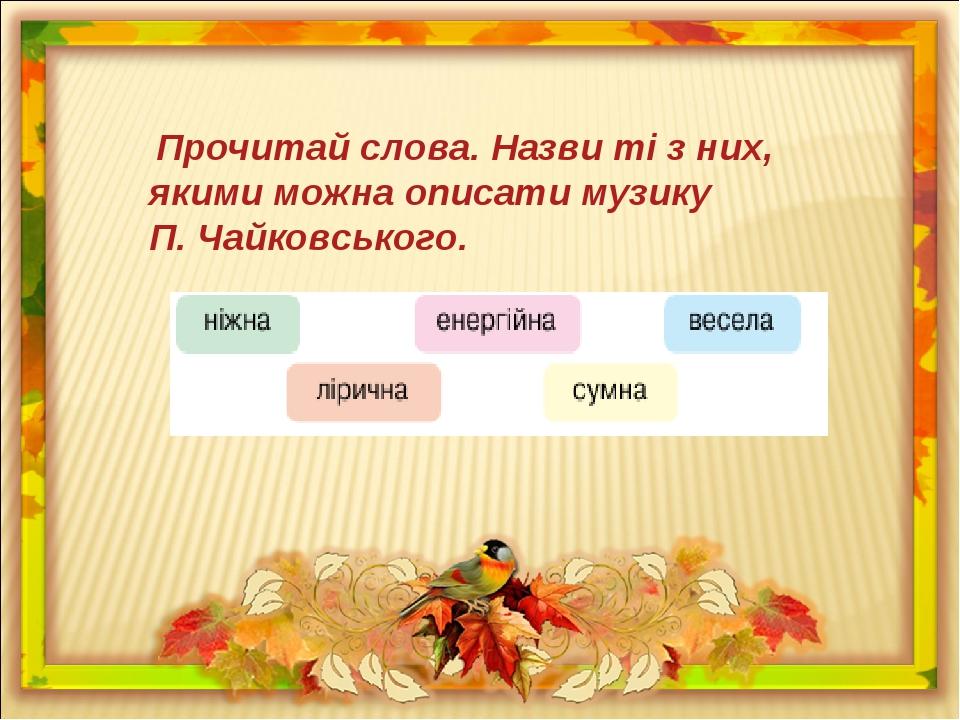 Прочитай слова. Назви ті з них, якими можна описати музику П. Чайковського.

ніжна

енергійна

весела

лірична

сумна